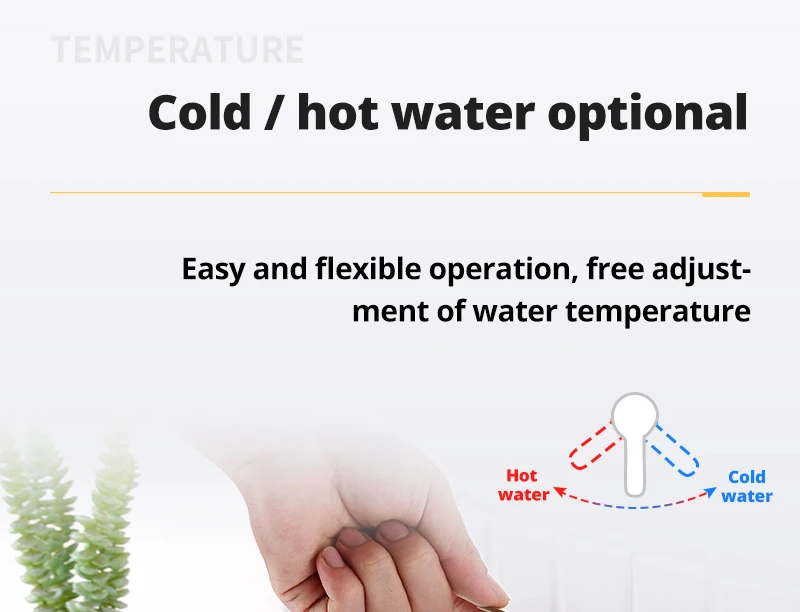 TEMPERATURE

Cold / hot water optional

Easy and flexible operation, free adjustment of water temperature

Hot water

Cold water